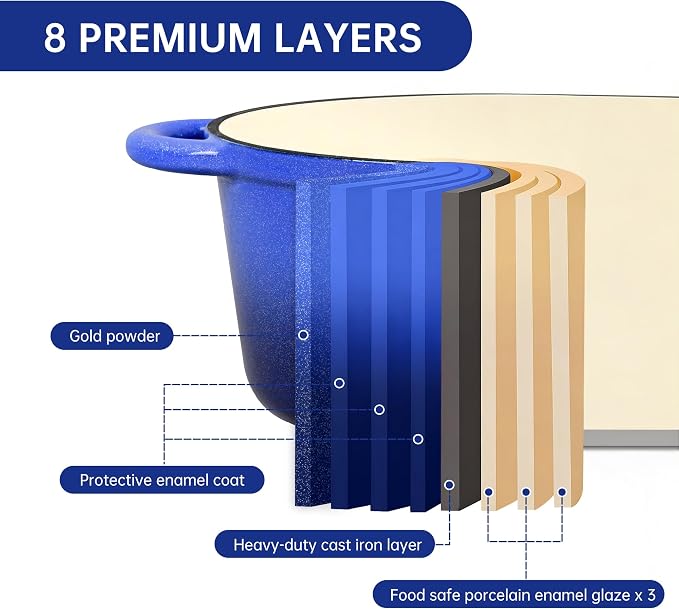 8 PREMIUM LAYERS

Gold powder

Protective enamel coat

Heavy-duty cast iron layer

Food safe porcelain enamel glaze x 3